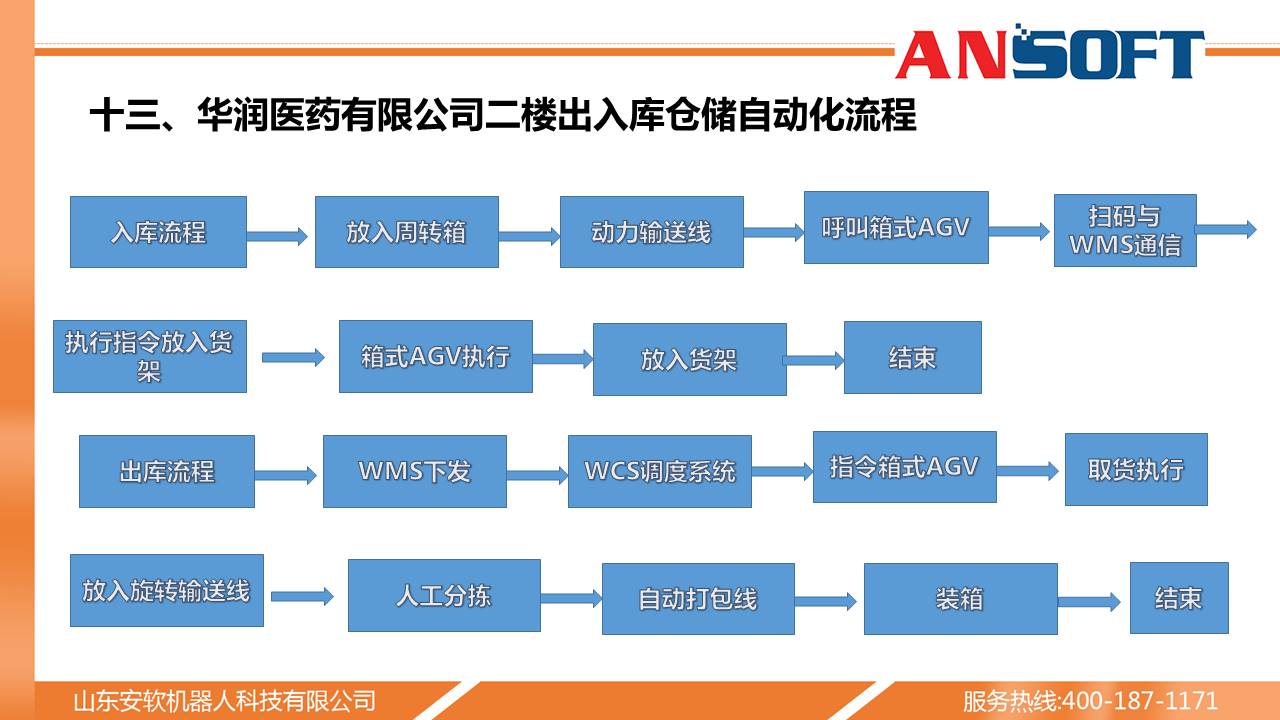 ANSOFT

十三、华润医药有限公司二楼出入库仓储自动化流程

入库流程

放入周转箱

动力输送线

呼叫箱式AGV

扫码与WMS通信

执行指令放入货架

箱式AGV执行

放入货架

结束

出库流程

WMS下发

WCS调度系统

指令箱式AGV

取货执行

放入旋转输送线

人工分拣

自动打包线

装箱

结束

山东安软机器人科技有限公司

服务热线:400-187-1171